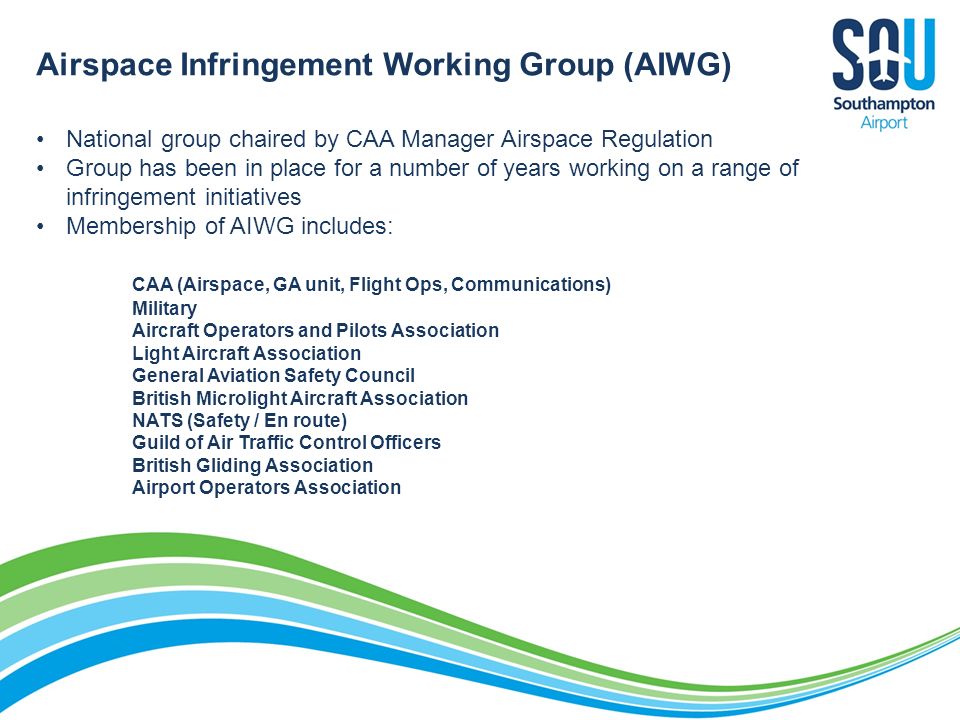 Airspace Infringement Working Group (AIWG)

SOU
Southampton
Airport

• National group chaired by CAA Manager Airspace Regulation
• Group has been in place for a number of years working on a range of infringement initiatives
• Membership of AIWG includes:

CAA (Airspace, GA unit, Flight Ops, Communications)
Military
Aircraft Operators and Pilots Association
Light Aircraft Association
General Aviation Safety Council
British Microlight Aircraft Association
NATS (Safety / En route)
Guild of Air Traffic Control Officers
British Gliding Association
Airport Operators Association